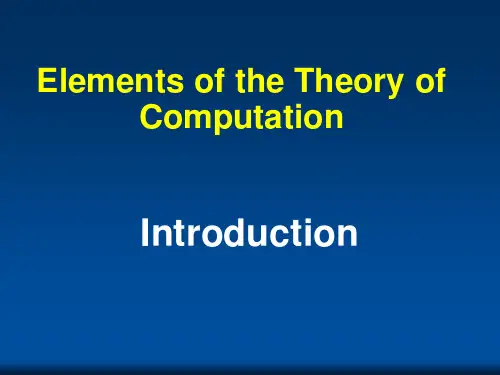 Elements of the Theory of Computation

Introduction